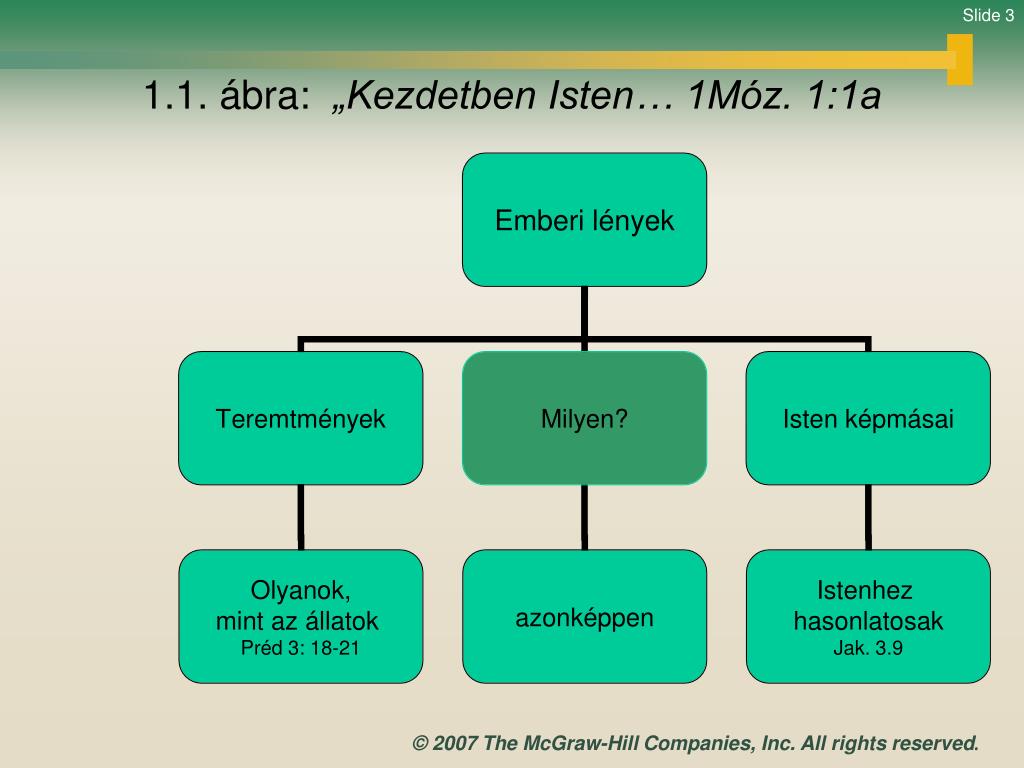 Slide 3

1.1. ábra: „Kezdetben Isten… 1Móz. 1:1a

Emberi lények

Teremtmények

Milyen?

Isten képmásai

Olyanok, mint az állatok
Préd 3: 18-21

azonképpen

Istenhez hasonlatosak
Jak. 3.9

© 2007 The McGraw-Hill Companies, Inc. All rights reserved.